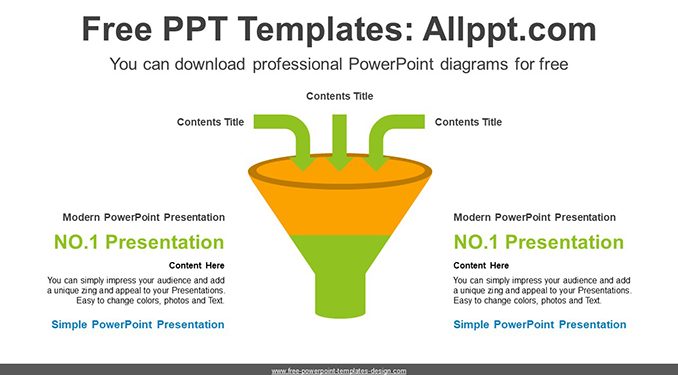 Free PPT Templates: Allppt.com

You can download professional PowerPoint diagrams for free

Contents Title

Contents Title

Contents Title

Modern PowerPoint Presentation

NO.1 Presentation

Content Here

You can simply impress your audience and add a unique zing and appeal to your Presentations. Easy to change colors, photos and Text.

Simple PowerPoint Presentation

Modern PowerPoint Presentation

NO.1 Presentation

Content Here

You can simply impress your audience and add a unique zing and appeal to your Presentations. Easy to change colors, photos and Text.

Simple PowerPoint Presentation

www.free-powerpoint-templates-design.com